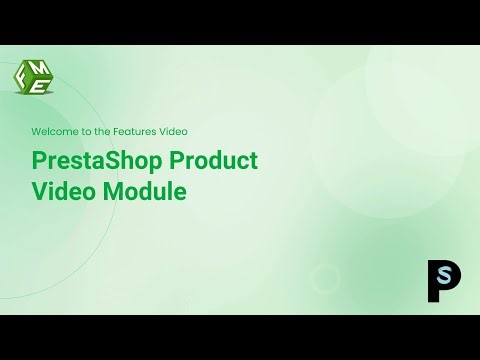 FME

Welcome to the Features Video

PrestaShop Product Video Module

PS